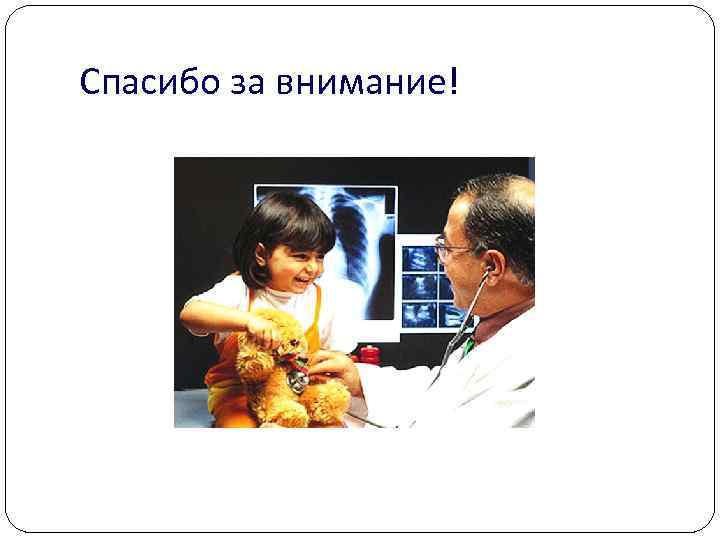 Спасибо за внимание!